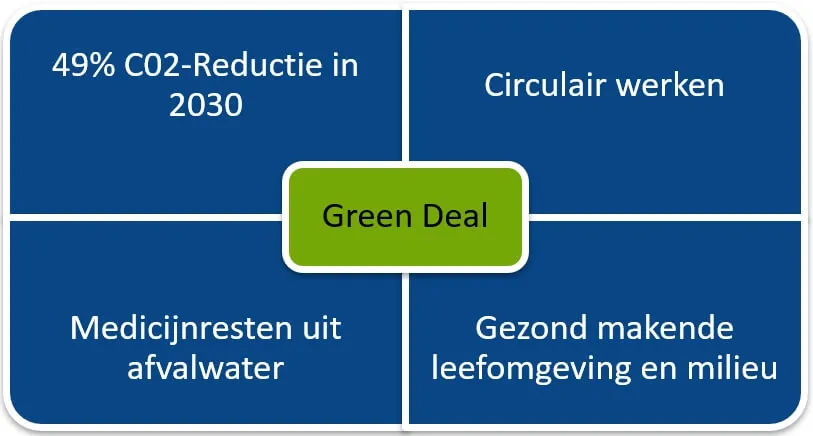 49% C02-Reductie in 2030

Circulair werken

Green Deal

Medicijnresten uit afvalwater

Gezond makende leefomgeving en milieu